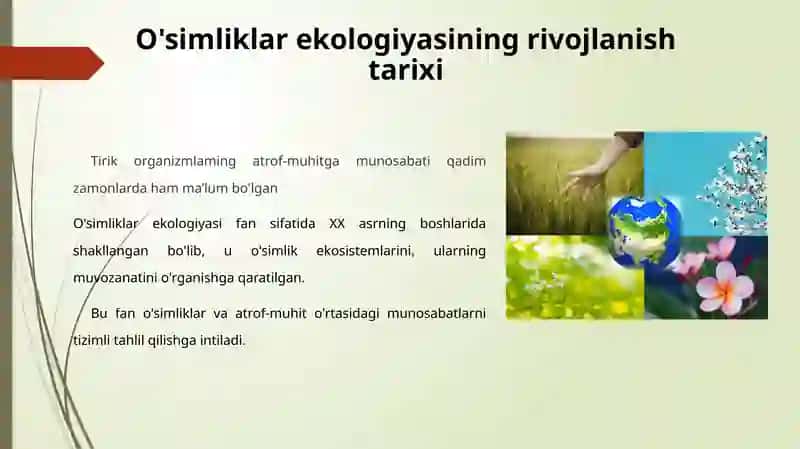 O'simliklar ekologiyasining rivojlanish tarixi

Tirik organizmlaming atrof-muhitga munosabati qadim zamonlarda ham ma'lum bo'lgan

O'simliklar ekologiyasi fan sifatida XX asrning boshlarida shakllangan bo'lib, u o'simlik ekosistemlarini, ularning muvozanatini o'rganishga qaratilgan.

Bu fan o'simliklar va atrof-muhit o'rtasidagi munosabatlarni tizimli tahlil qilishga intiladi.